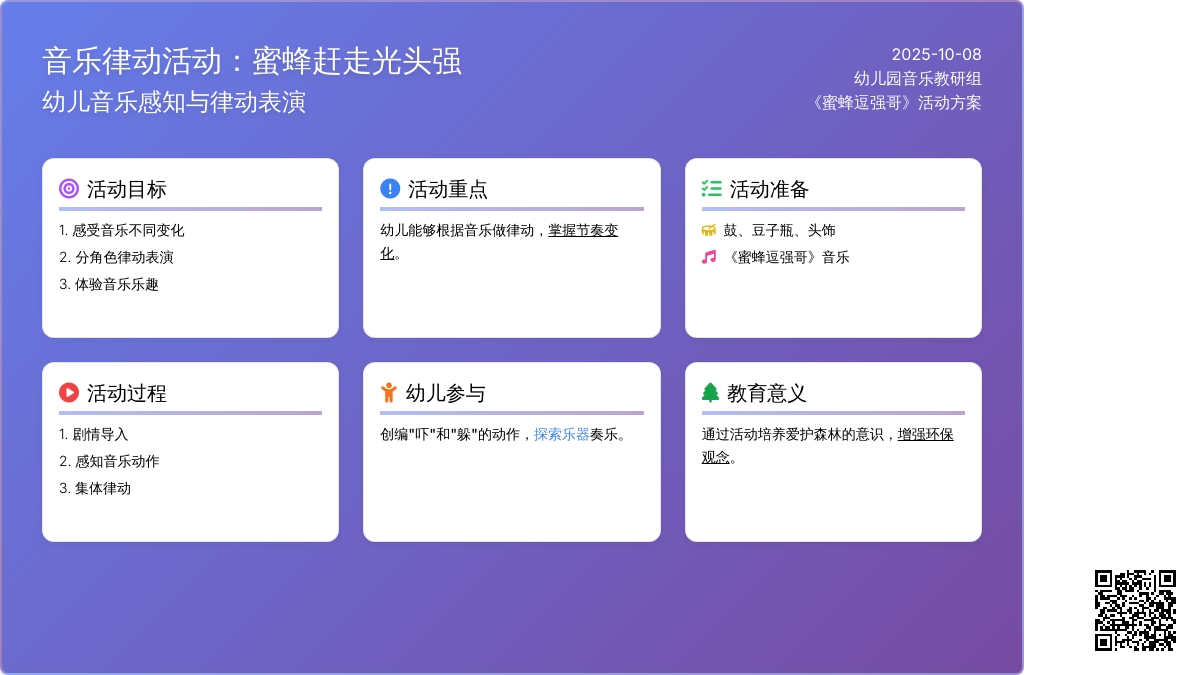 音乐律动活动：蜜蜂赶走光头强
幼儿音乐感知与律动表演

2025-10-08
幼儿园音乐教研组
《蜜蜂逗强哥》活动方案

活动目标
1. 感受音乐不同变化
2. 分角色律动表演
3. 体验音乐乐趣

活动重点
幼儿能够根据音乐做律动，掌握节奏变化。

活动准备
鼓、豆子瓶、头饰
《蜜蜂逗强哥》音乐

活动过程
1. 剧情导入
2. 感知音乐动作
3. 集体律动

幼儿参与
创编"吓"和"躲"的动作，探索乐器奏乐。

教育意义
通过活动培养爱护森林的意识，增强环保观念。